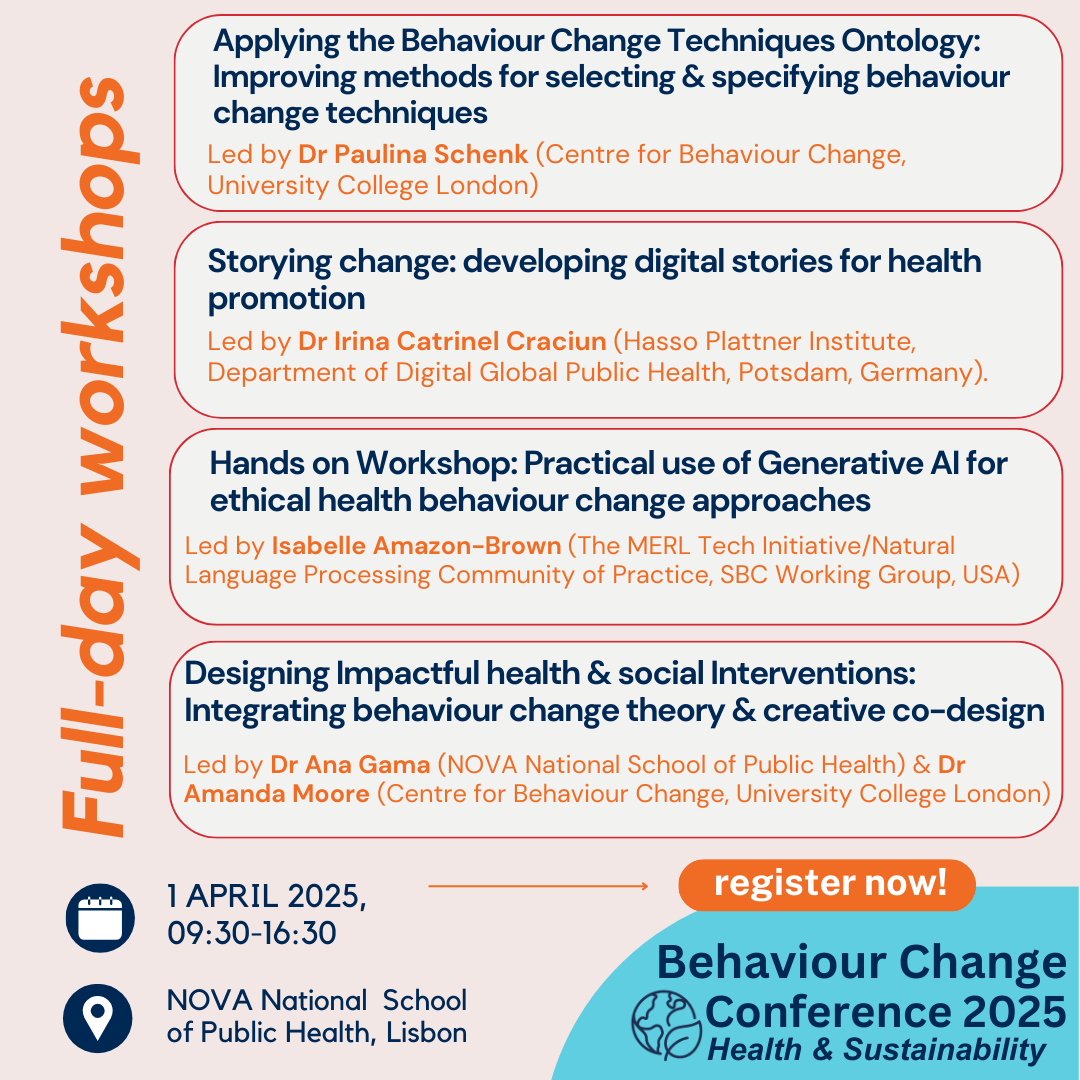 Full-day workshops

Applying the Behaviour Change Techniques Ontology: Improving methods for selecting & specifying behaviour change techniques

Led by Dr Paulina Schenk (Centre for Behaviour Change, University College London)

Storying change: developing digital stories for health promotion

Led by Dr Irina Catrinel Craciun (Hasso Plattner Institute, Department of Digital Global Public Health, Potsdam, Germany).

Hands on Workshop: Practical use of Generative AI for ethical health behaviour change approaches

Led by Isabelle Amazon-Brown (The MERL Tech Initiative/Natural Language Processing Community of Practice, SBC Working Group, USA)

Designing Impactful health & social Interventions: Integrating behaviour change theory & creative co-design

Led by Dr Ana Gama (NOVA National School of Public Health) & Dr Amanda Moore (Centre for Behaviour Change, University College London)

1 APRIL 2025, 09:30-16:30

NOVA National School of Public Health, Lisbon

register now!

Behaviour Change Conference 2025
Health & Sustainability